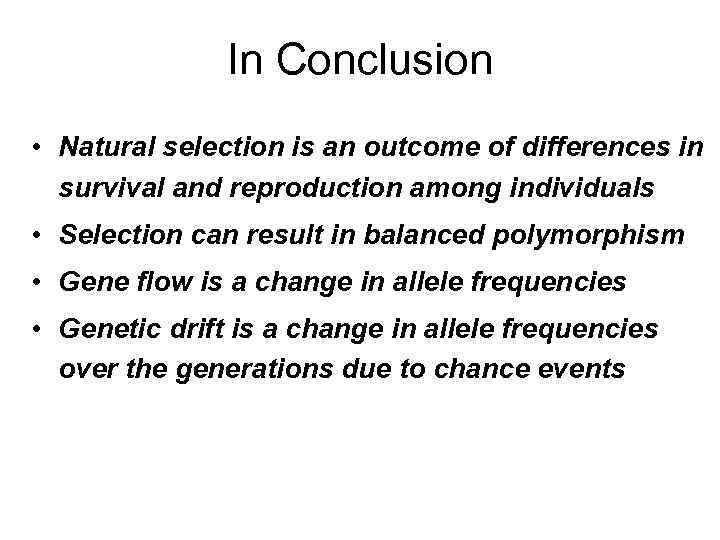 In Conclusion

• Natural selection is an outcome of differences in survival and reproduction among individuals
• Selection can result in balanced polymorphism
• Gene flow is a change in allele frequencies
• Genetic drift is a change in allele frequencies over the generations due to chance events